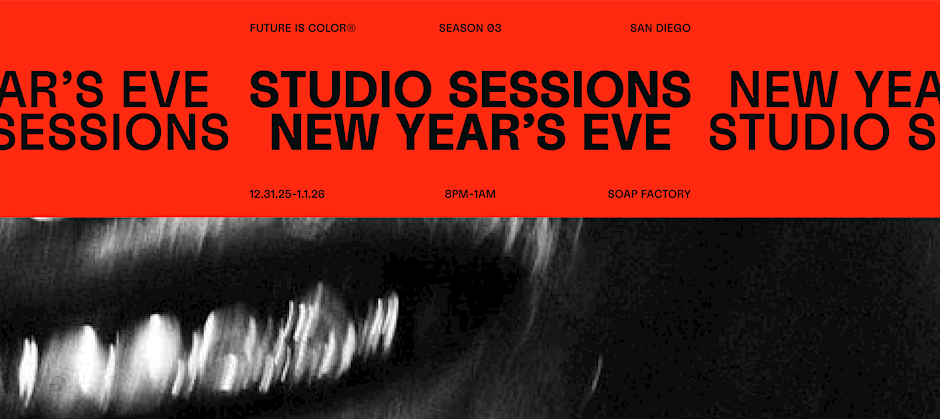 FUTURE IS COLOR®   SEASON 03   SAN DIEGO

AR'S EVE   STUDIO SESSIONS   NEW YEA
SESSIONS   NEW YEAR'S EVE   STUDIO S

12.31.25-1.1.26   8PM-1AM   SOAP FACTORY